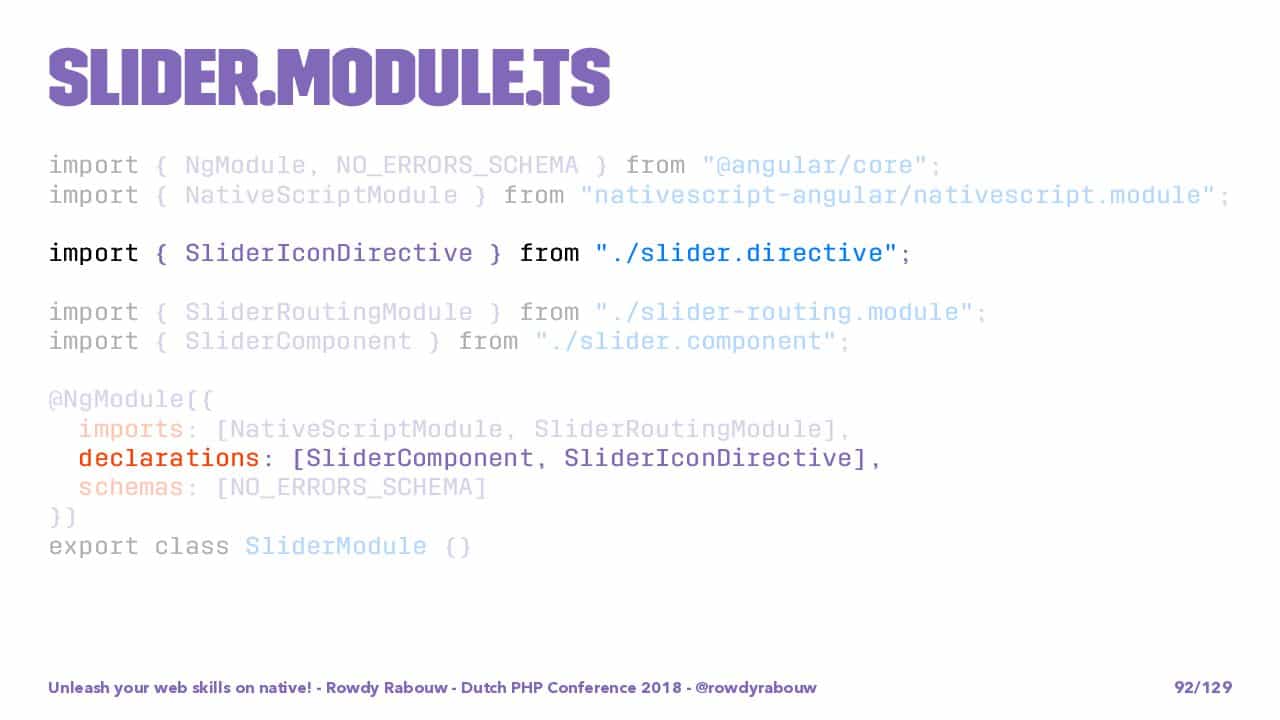 SLIDER.MODULE.TS

import { NgModule, NO_ERRORS_SCHEMA } from "@angular/core";
import { NativeScriptModule } from "nativescript-angular/nativescript.module";

import { SliderIconDirective } from "./slider.directive";

import { SliderRoutingModule } from "./slider-routing.module";
import { SliderComponent } from "./slider.component";

@NgModule({
  imports: [NativeScriptModule, SliderRoutingModule],
  declarations: [SliderComponent, SliderIconDirective],
  schemas: [NO_ERRORS_SCHEMA]
})
export class SliderModule {}

Unleash your web skills on native! - Rowdy Rabouw - Dutch PHP Conference 2018 - @rowdyrabouw

92/129